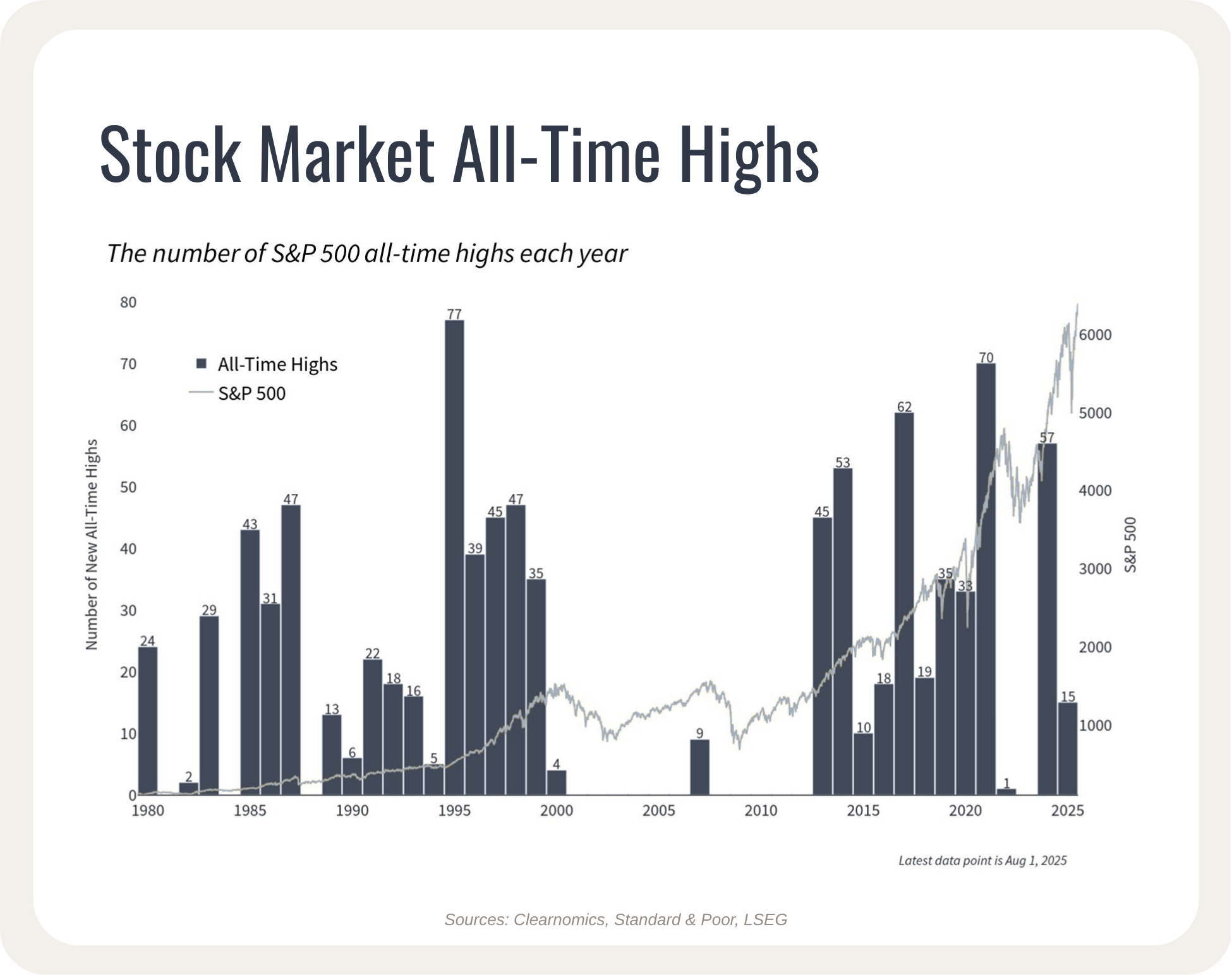 Stock Market All-Time Highs

The number of S&P 500 all-time highs each year

All-Time Highs
S&P 500

Number of New All-Time Highs

80
70
60
50
40
30
20
10
0

24
2
29
43
31
47
13
6
22
18
16
5
77
39
45
47
35
4
9
45
53
10
18
62
19
35
33
70
1
57
15

1980
1985
1990
1995
2000
2005
2010
2015
2020
2025

6000
5000
4000
3000
2000
1000

S&P 500

Latest data point is Aug 1, 2025

Sources: Clearnomics, Standard & Poor, LSEG